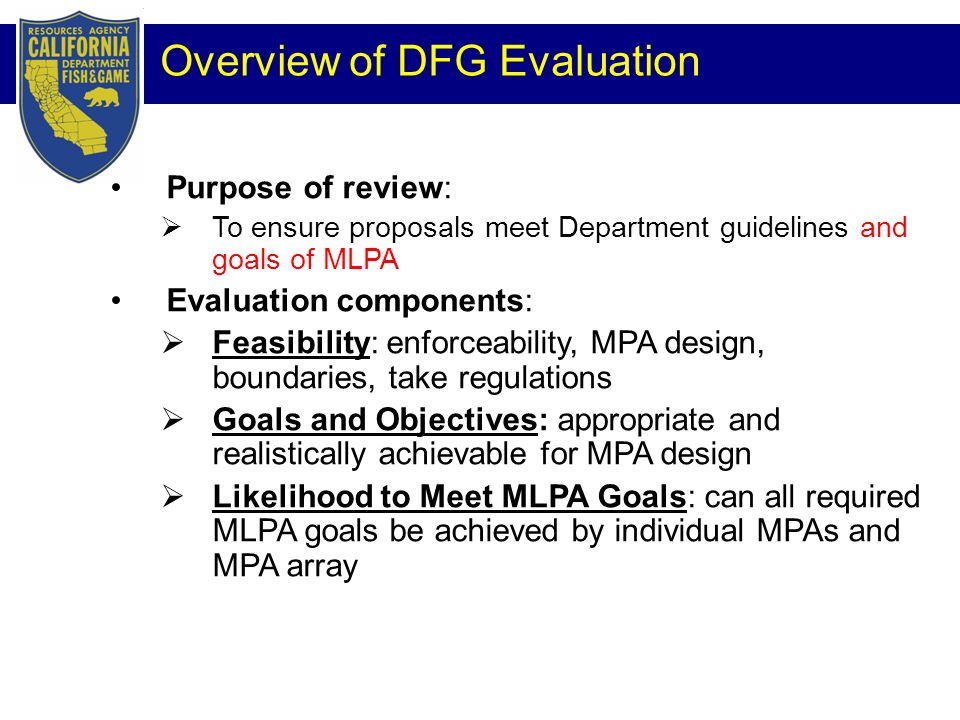 RESOURCES AGENCY
CALIFORNIA
DEPARTMENT
FISH&GAME

Overview of DFG Evaluation

• Purpose of review:
  ➢ To ensure proposals meet Department guidelines and goals of MLPA
• Evaluation components:
  ➢ Feasibility: enforceability, MPA design, boundaries, take regulations
  ➢ Goals and Objectives: appropriate and realistically achievable for MPA design
  ➢ Likelihood to Meet MLPA Goals: can all required MLPA goals be achieved by individual MPAs and MPA array